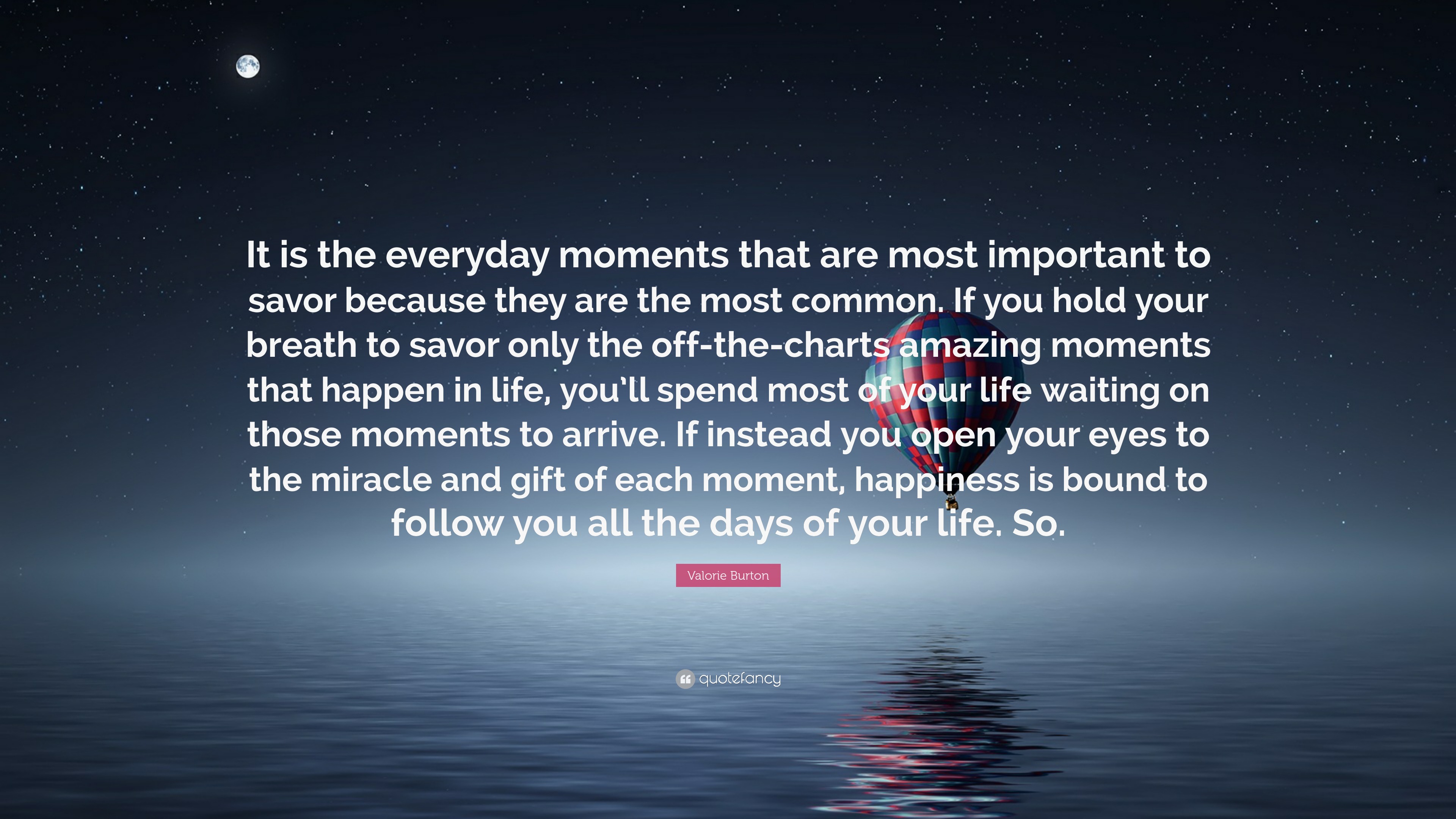 It is the everyday moments that are most important to savor because they are the most common. If you hold your breath to savor only the off-the-charts amazing moments that happen in life, you'll spend most of your life waiting on those moments to arrive. If instead you open your eyes to the miracle and gift of each moment, happiness is bound to follow you all the days of your life. So.

Valorie Burton

quotefancy